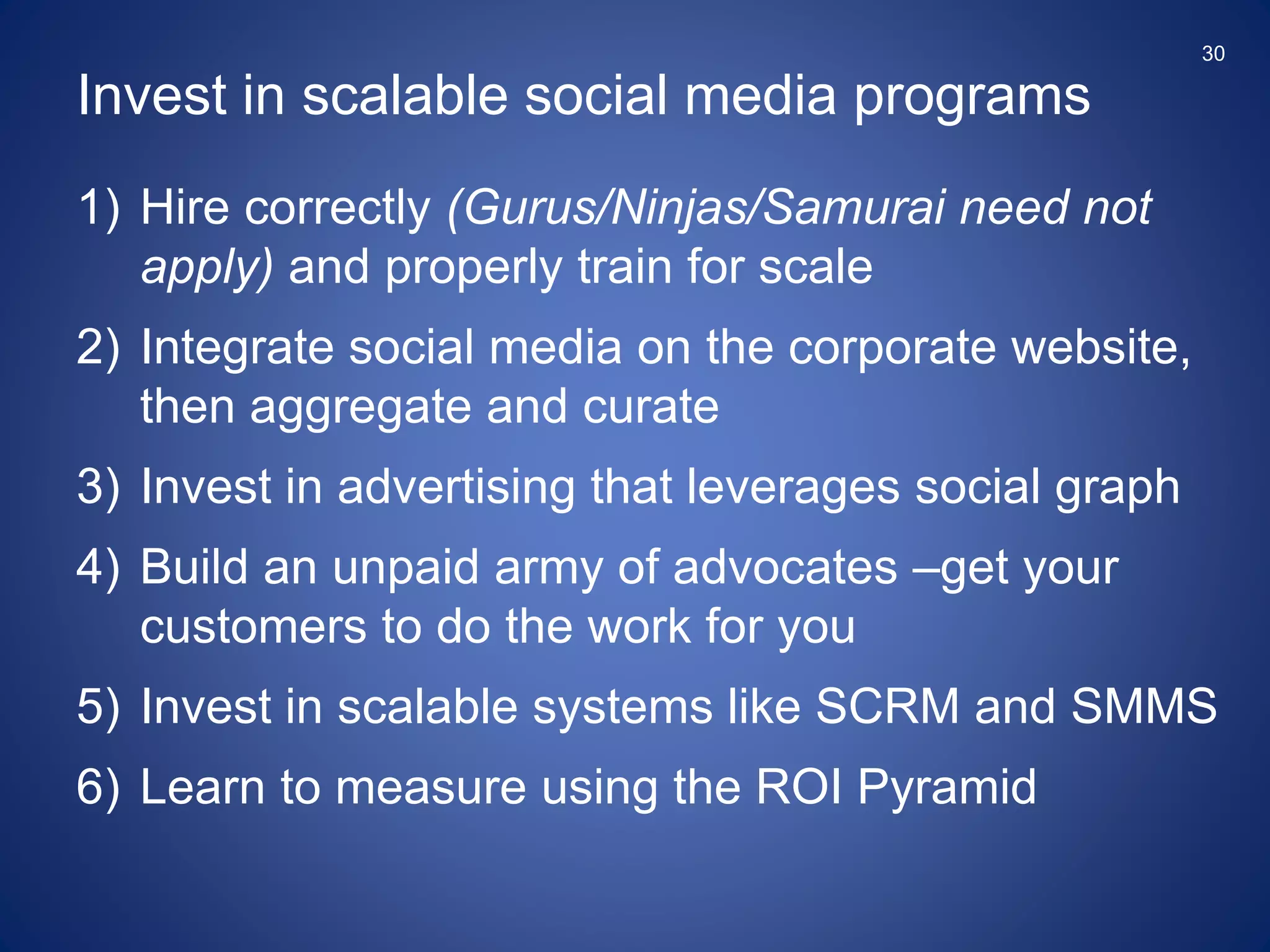 30

Invest in scalable social media programs

1) Hire correctly (Gurus/Ninjas/Samurai need not apply) and properly train for scale

2) Integrate social media on the corporate website, then aggregate and curate

3) Invest in advertising that leverages social graph

4) Build an unpaid army of advocates –get your customers to do the work for you

5) Invest in scalable systems like SCRM and SMMS

6) Learn to measure using the ROI Pyramid